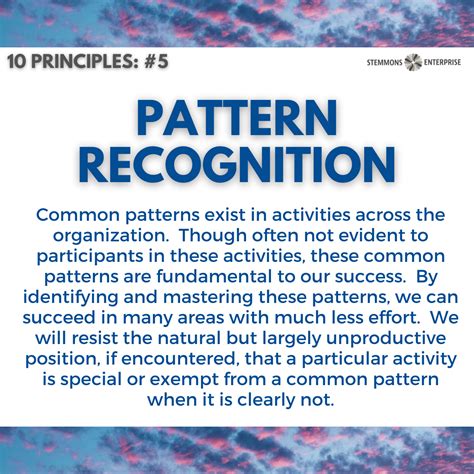 10 PRINCIPLES: #5

STEMMONS ENTERPRISE

PATTERN RECOGNITION

Common patterns exist in activities across the organization. Though often not evident to participants in these activities, these common patterns are fundamental to our success. By identifying and mastering these patterns, we can succeed in many areas with much less effort. We will resist the natural but largely unproductive position, if encountered, that a particular activity is special or exempt from a common pattern when it is clearly not.